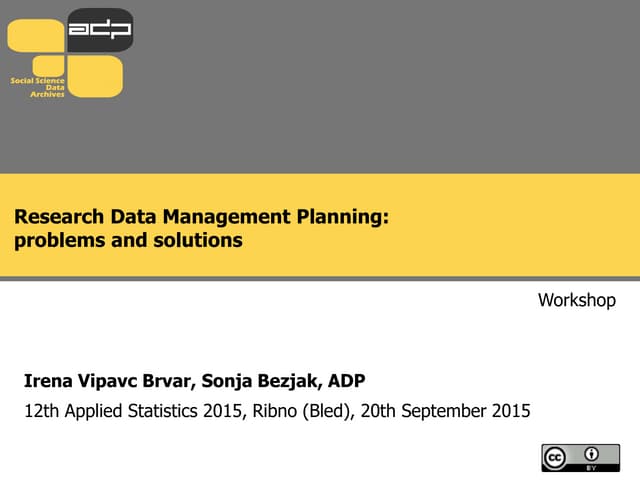 adp

Social Science Data Archives

Research Data Management Planning: problems and solutions

Workshop

Irena Vipavc Brvar, Sonja Bezjak, ADP

12th Applied Statistics 2015, Ribno (Bled), 20th September 2015

cc BY